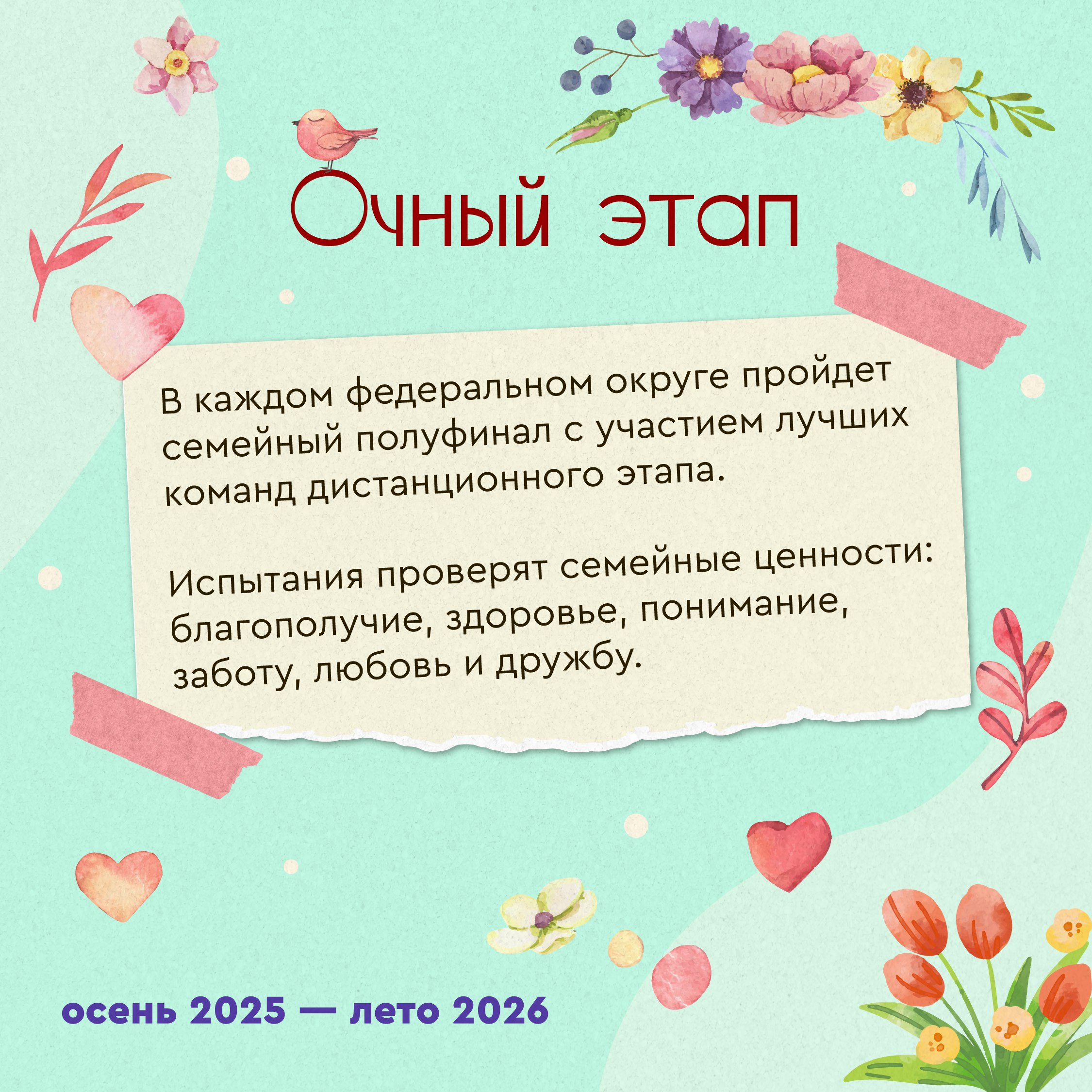 Очный этап

В каждом федеральном округе пройдет семейный полуфинал с участием лучших команд дистанционного этапа.

Испытания проверят семейные ценности: благополучие, здоровье, понимание, заботу, любовь и дружбу.

осень 2025 — лето 2026